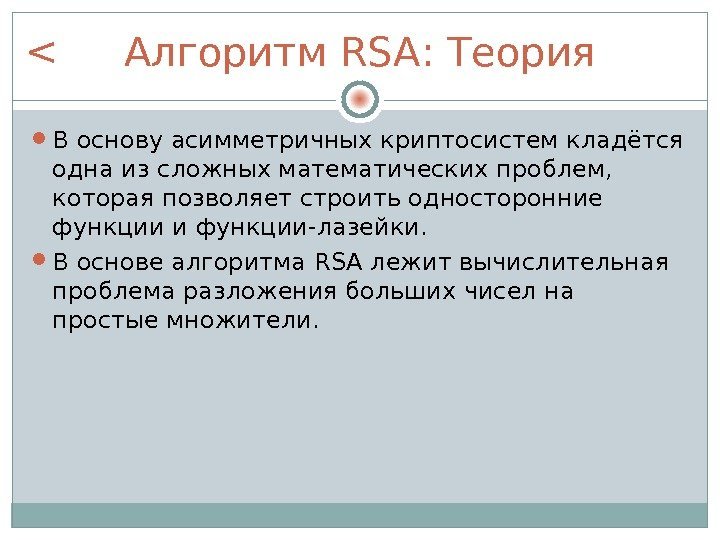 < Алгоритм RSA: Теория

В основу асимметричных криптосистем кладётся одна из сложных математических проблем, которая позволяет строить односторонние функции и функции-лазейки.

В основе алгоритма RSA лежит вычислительная проблема разложения больших чисел на простые множители.